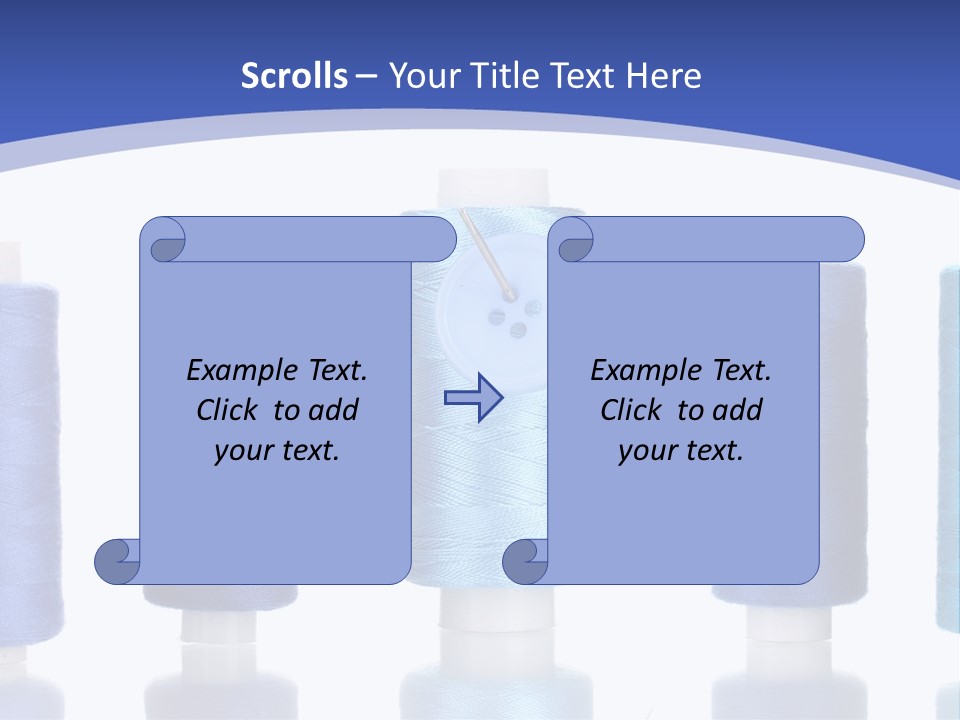 Scrolls – Your Title Text Here

Example Text. Click to add your text.

Example Text. Click to add your text.